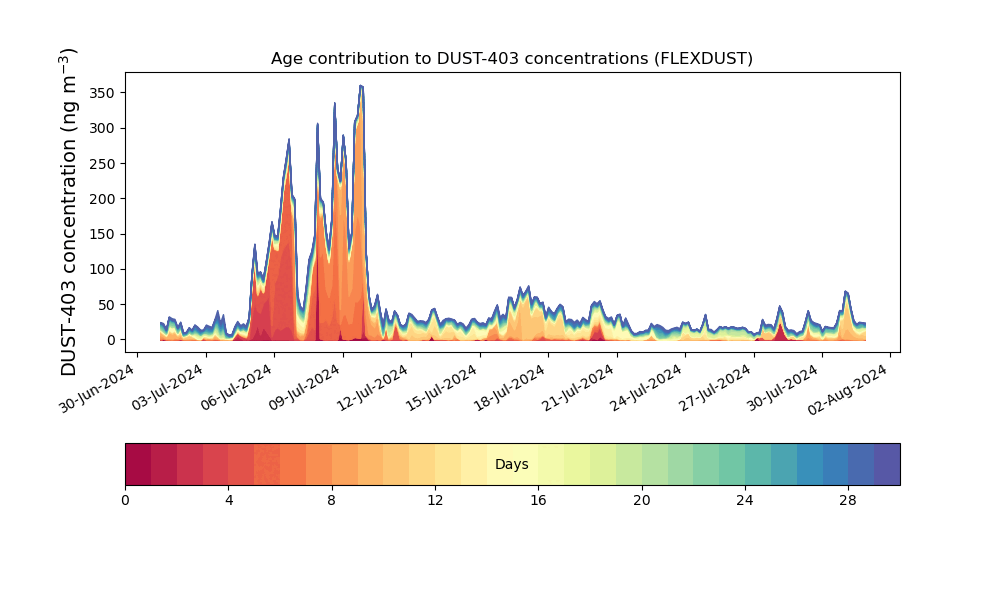 Age contribution to DUST-403 concentrations (FLEXDUST)

DUST-403 concentration (ng m$^{-3}$)

350
300
250
200
150
100
50
0

30-Jun-2024
03-Jul-2024
06-Jul-2024
09-Jul-2024
12-Jul-2024
15-Jul-2024
18-Jul-2024
21-Jul-2024
24-Jul-2024
27-Jul-2024
30-Jul-2024
02-Aug-2024

Days

0
4
8
12
16
20
24
28